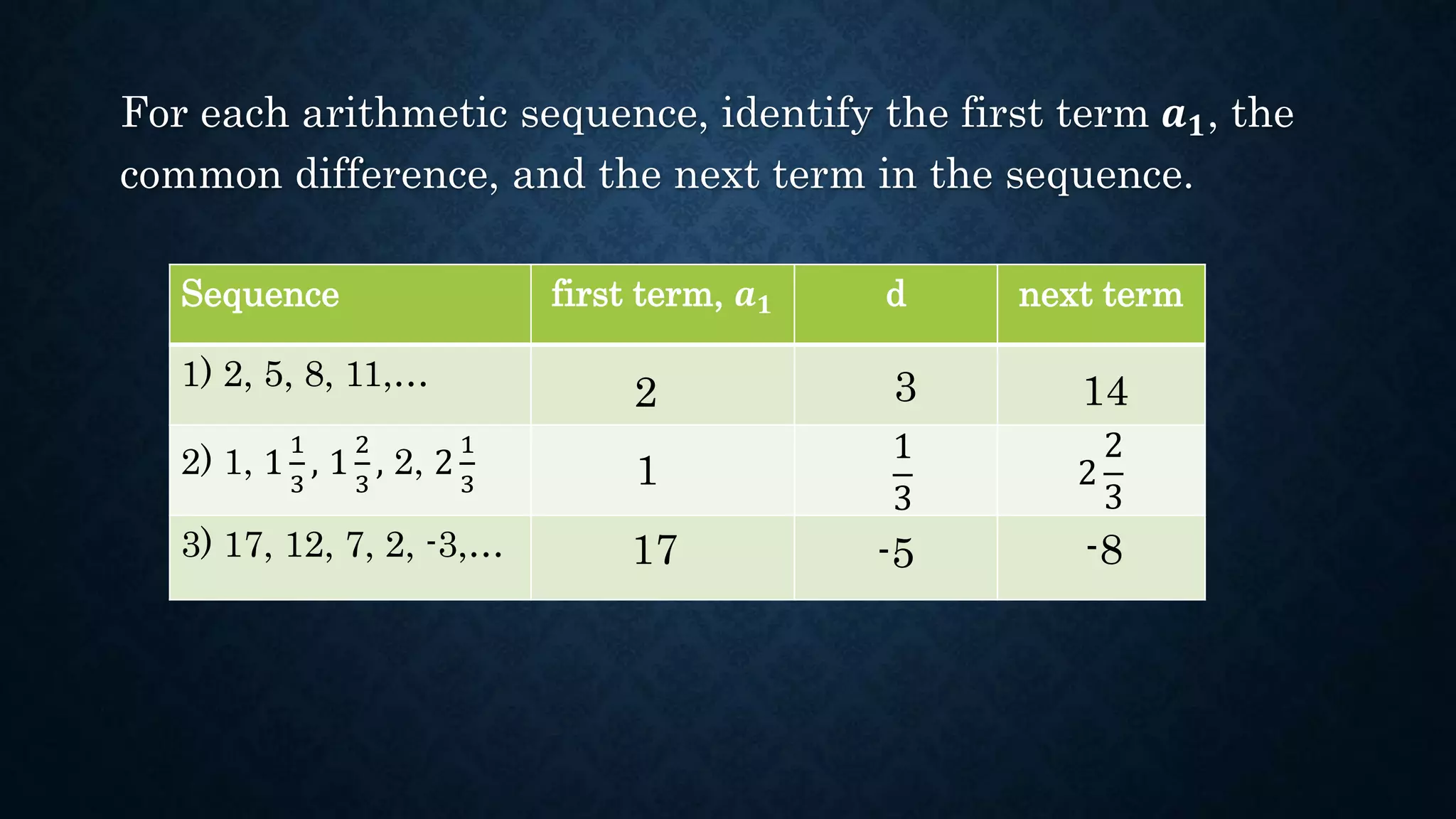 For each arithmetic sequence, identify the first term $a_1$, the common difference, and the next term in the sequence.

| Sequence | first term, $a_1$ | d | next term |
|---|---|---|---|
| 1) 2, 5, 8, 11,… | 2 | 3 | 14 |
| 2) 1, $1\frac{1}{3}$, $1\frac{2}{3}$, 2, $2\frac{1}{3}$ | 1 | $\frac{1}{3}$ | $2\frac{2}{3}$ |
| 3) 17, 12, 7, 2, -3,… | 17 | -5 | -8 |